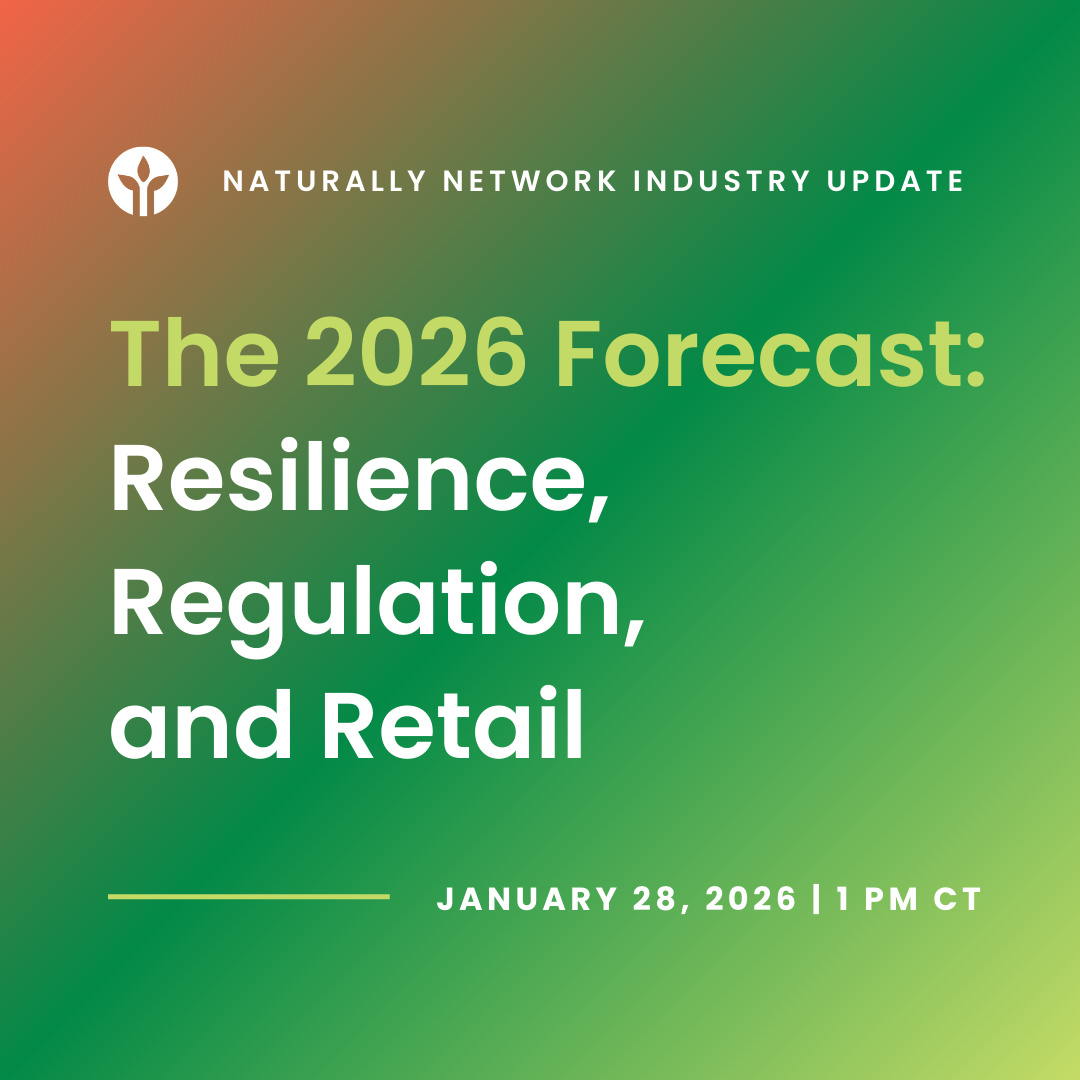 NATURALLY NETWORK INDUSTRY UPDATE

The 2026 Forecast: Resilience, Regulation, and Retail

JANUARY 28, 2026 | 1 PM CT